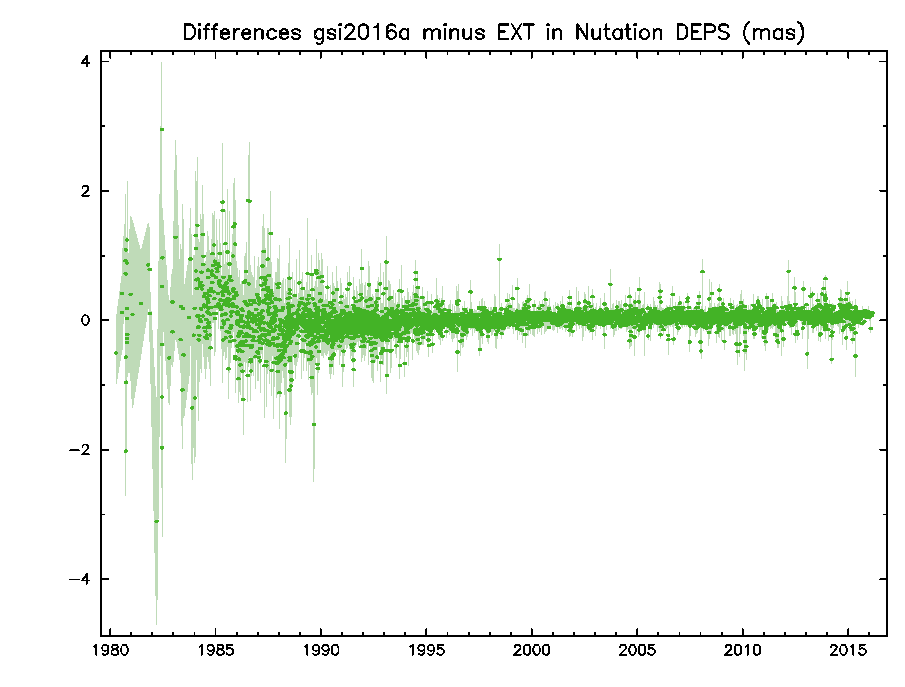 Differences gsi2016a minus EXT in Nutation DEPS (mas)

4
2
0
−2
−4

1980
1985
1990
1995
2000
2005
2010
2015